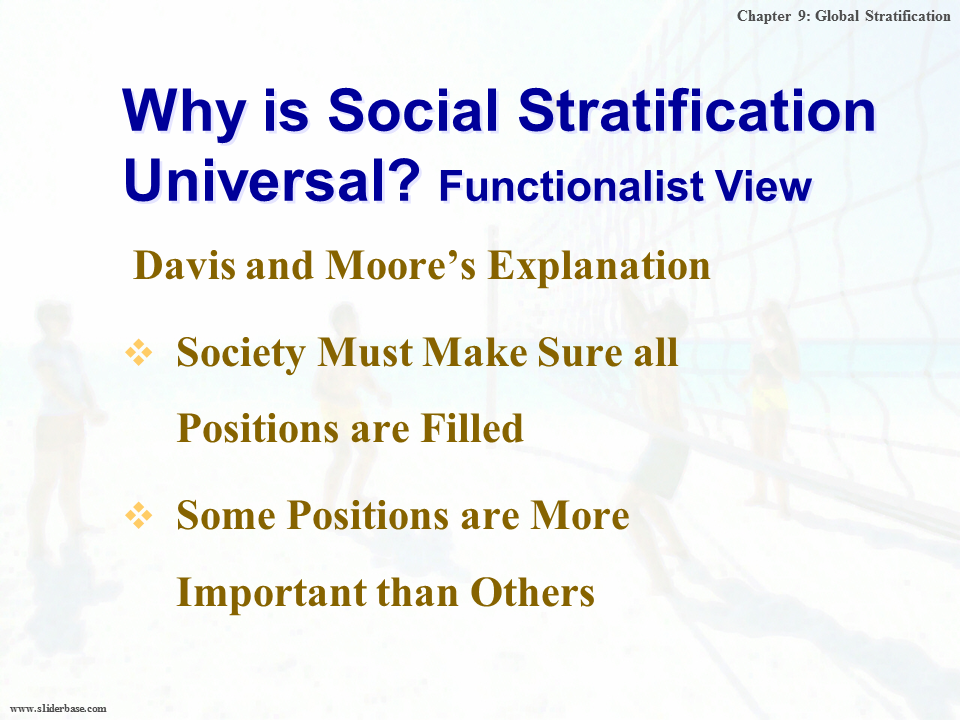 Chapter 9: Global Stratification

Why is Social Stratification Universal? Functionalist View

Davis and Moore’s Explanation

❖ Society Must Make Sure all Positions are Filled

❖ Some Positions are More Important than Others

www.sliderbase.com